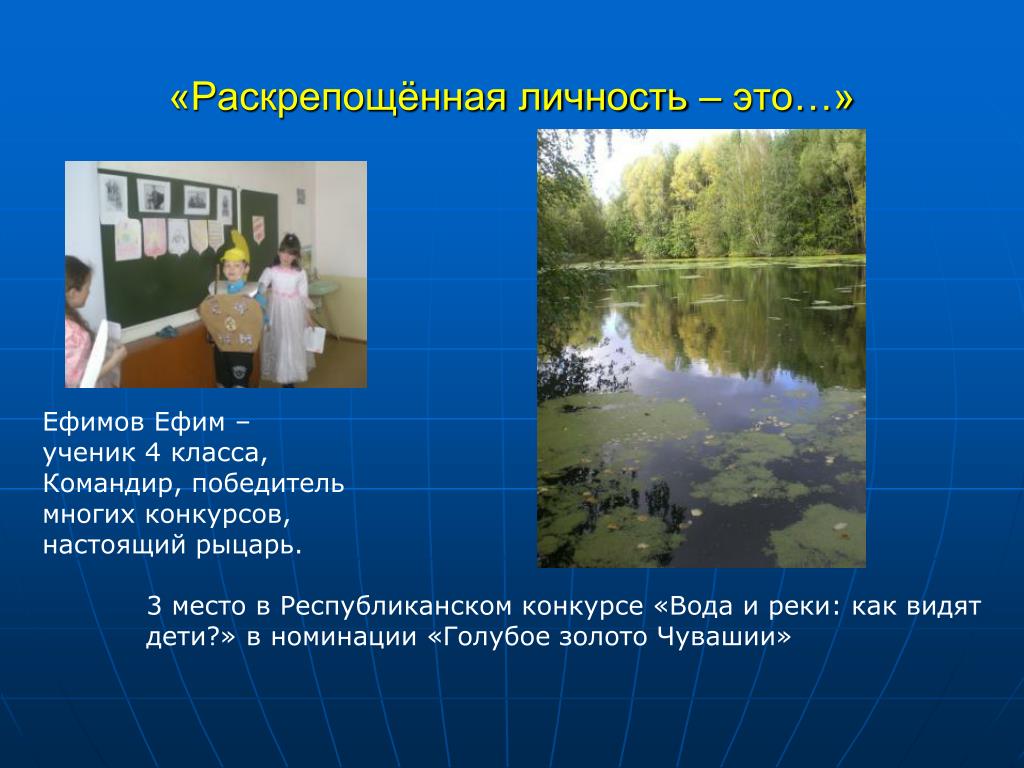 «Раскрепощённая личность – это…»

Ефимов Ефим – ученик 4 класса, Командир, победитель многих конкурсов, настоящий рыцарь.

3 место в Республиканском конкурсе «Вода и реки: как видят дети?» в номинации «Голубое золото Чувашии»